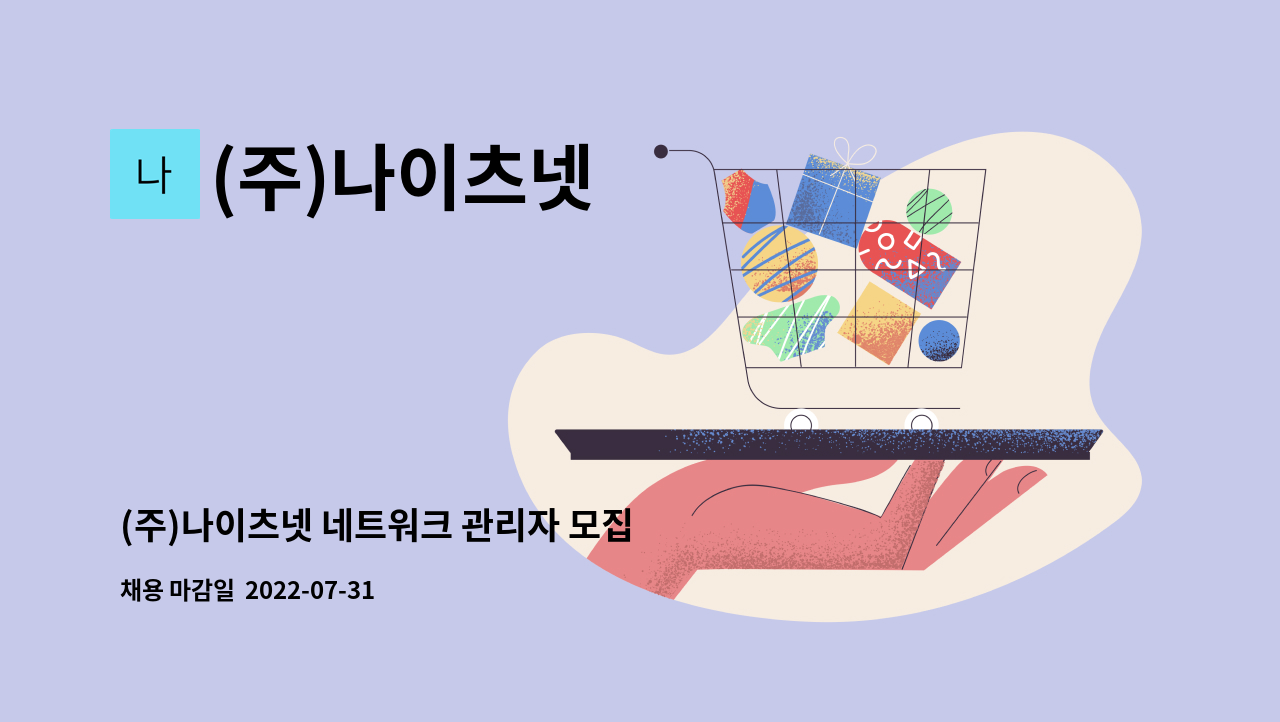 나 (주)나이츠넷

(주)나이츠넷 네트워크 관리자 모집

채용 마감일 2022-07-31